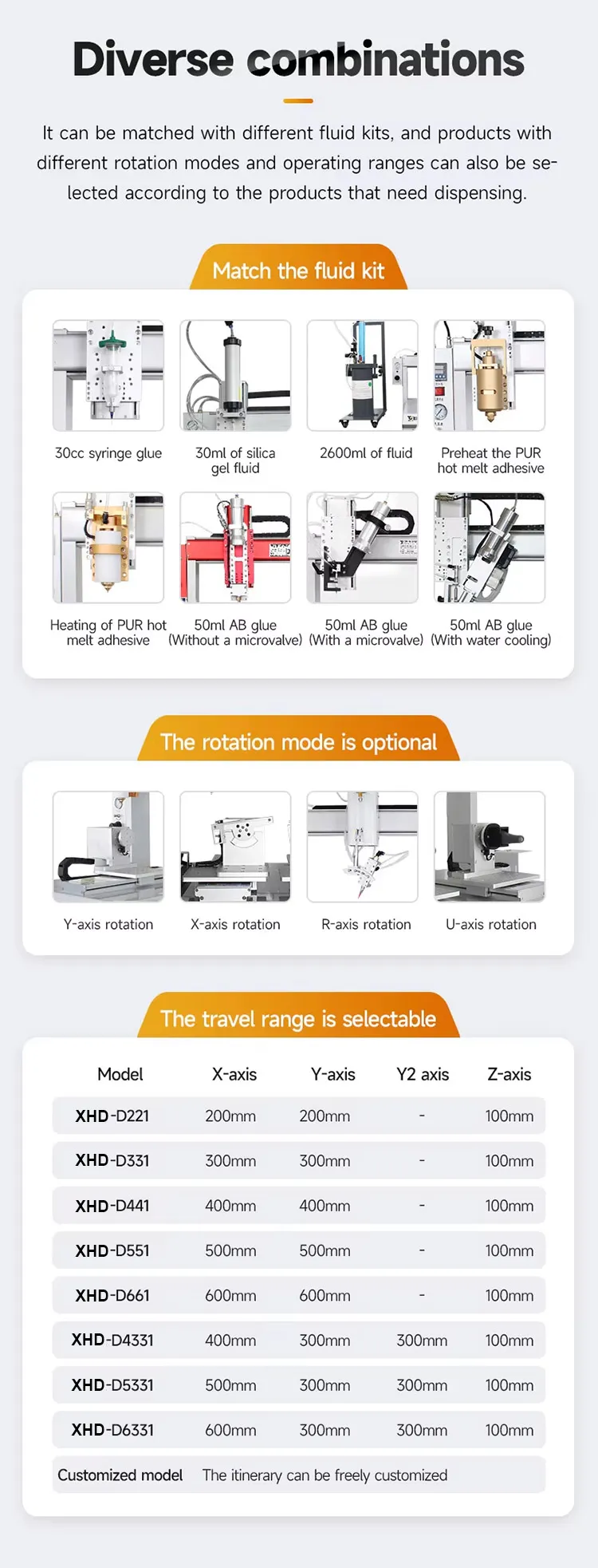 Diverse combinations

It can be matched with different fluid kits, and products with different rotation modes and operating ranges can also be selected according to the products that need dispensing.

Match the fluid kit

30cc syringe glue

30ml of silica gel fluid

2600ml of fluid

Preheat the PUR hot melt adhesive

Heating of PUR hot melt adhesive

50ml AB glue (Without a microvalve)

50ml AB glue (With a microvalve)

50ml AB glue (With water cooling)

The rotation mode is optional

Y-axis rotation

X-axis rotation

R-axis rotation

U-axis rotation

The travel range is selectable

| Model | X-axis | Y-axis | Y2 axis | Z-axis |
|---|---|---|---|---|
| XHD-D221 | 200mm | 200mm | - | 100mm |
| XHD-D331 | 300mm | 300mm | - | 100mm |
| XHD-D441 | 400mm | 400mm | - | 100mm |
| XHD-D551 | 500mm | 500mm | - | 100mm |
| XHD-D661 | 600mm | 600mm | - | 100mm |
| XHD-D4331 | 400mm | 300mm | 300mm | 100mm |
| XHD-D5331 | 500mm | 300mm | 300mm | 100mm |
| XHD-D6331 | 600mm | 300mm | 300mm | 100mm |
| Customized model | The itinerary can be freely customized | | | |